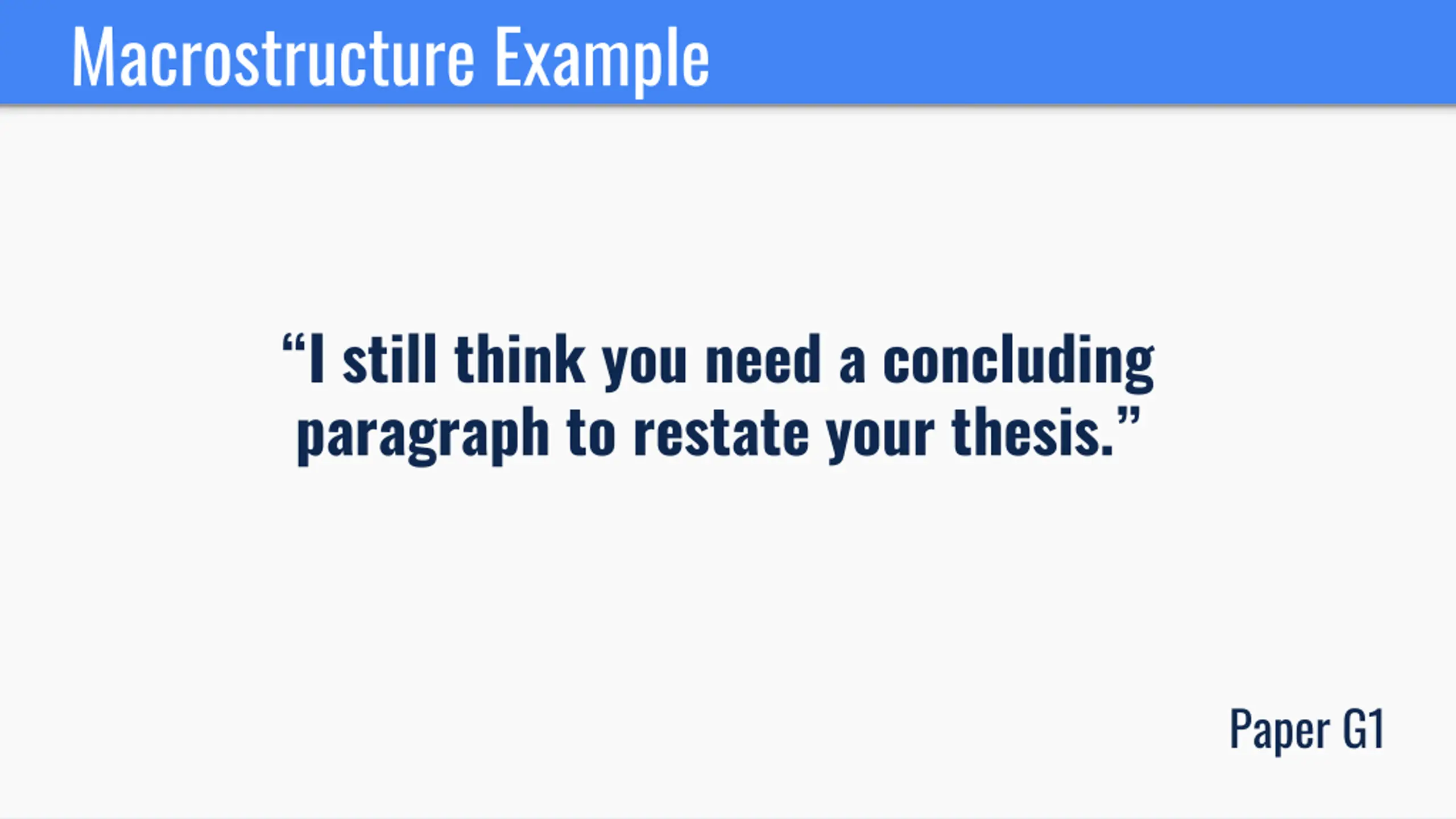 Macrostructure Example

“I still think you need a concluding paragraph to restate your thesis.”

Paper G1